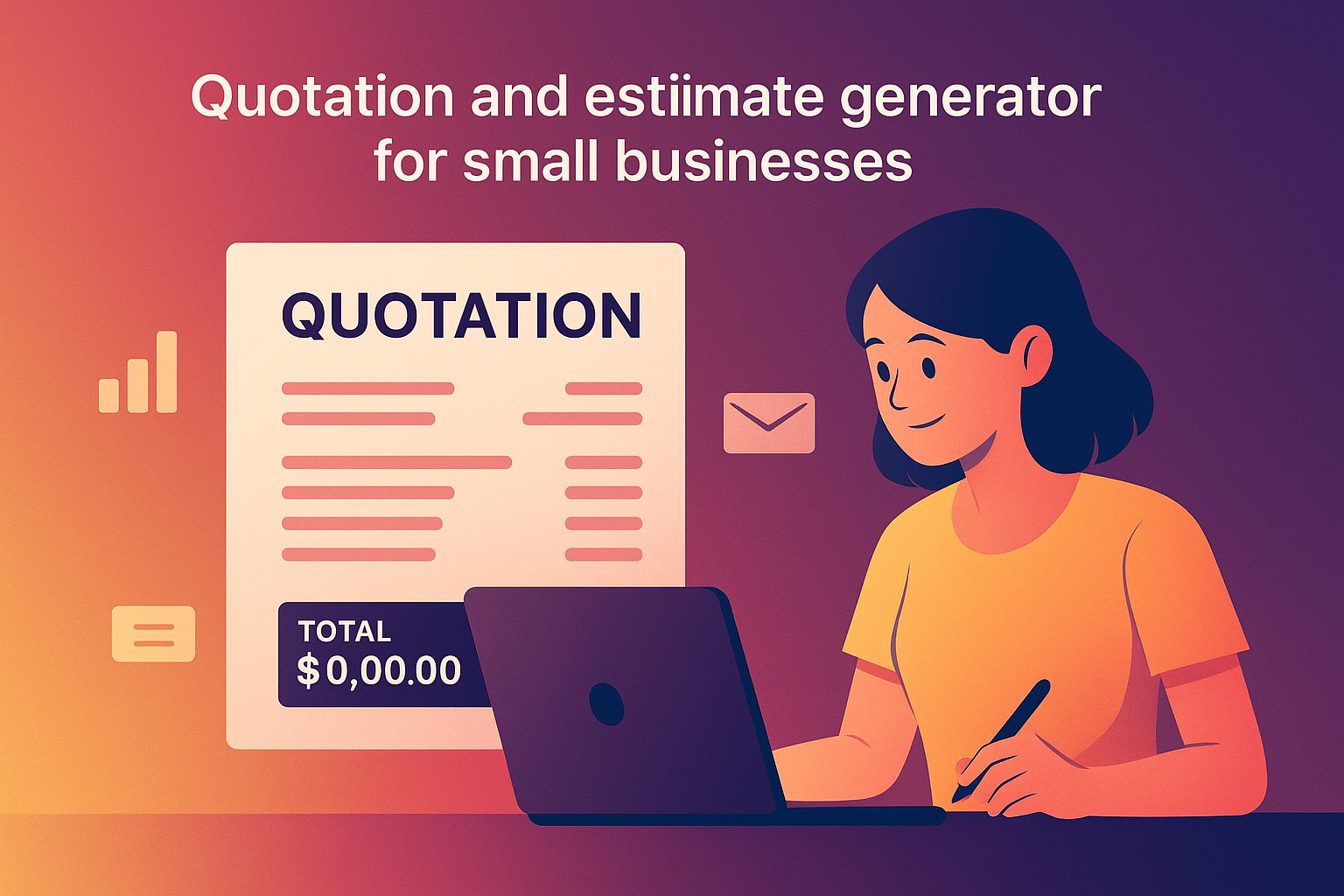 Quotation and estiimate generator for small businesses

QUOTATION

TOTAL
$0,00.00